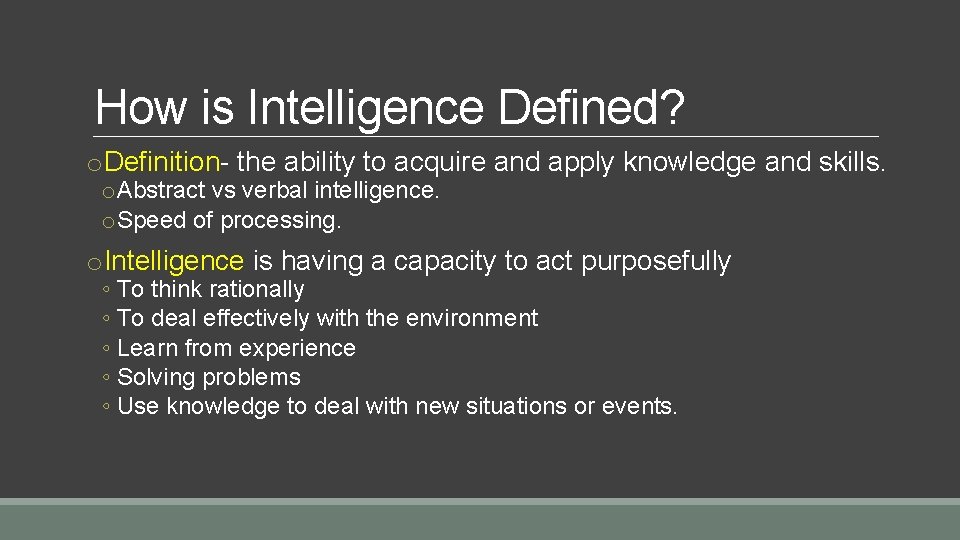 How is Intelligence Defined?

o Definition- the ability to acquire and apply knowledge and skills.
o Abstract vs verbal intelligence.
o Speed of processing.

o Intelligence is having a capacity to act purposefully
◦ To think rationally
◦ To deal effectively with the environment
◦ Learn from experience
◦ Solving problems
◦ Use knowledge to deal with new situations or events.